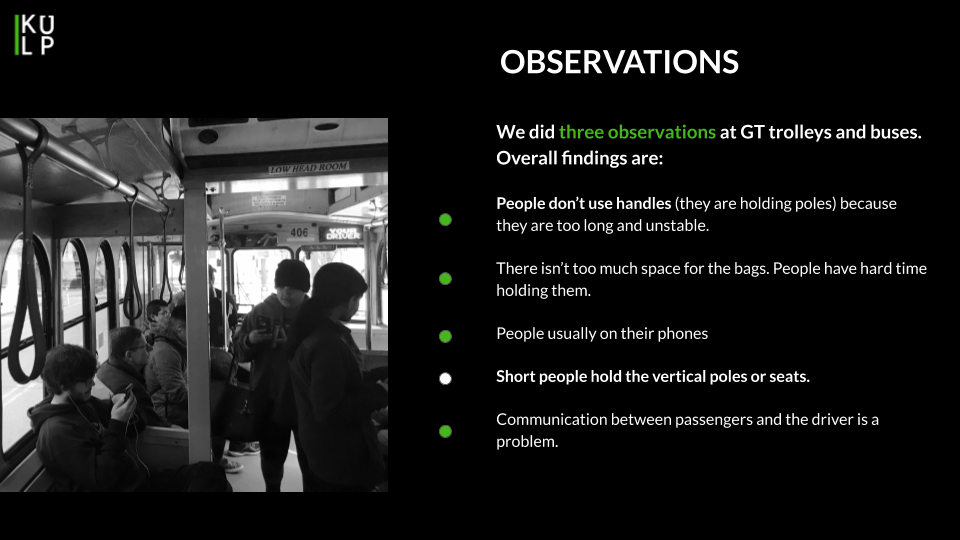 KU
LP

OBSERVATIONS

LOW HEAD ROOM

406

YOUR DRIVER

We did three observations at GT trolleys and buses. Overall findings are:

People don't use handles (they are holding poles) because they are too long and unstable.

There isn't too much space for the bags. People have hard time holding them.

People usually on their phones

Short people hold the vertical poles or seats.

Communication between passengers and the driver is a problem.